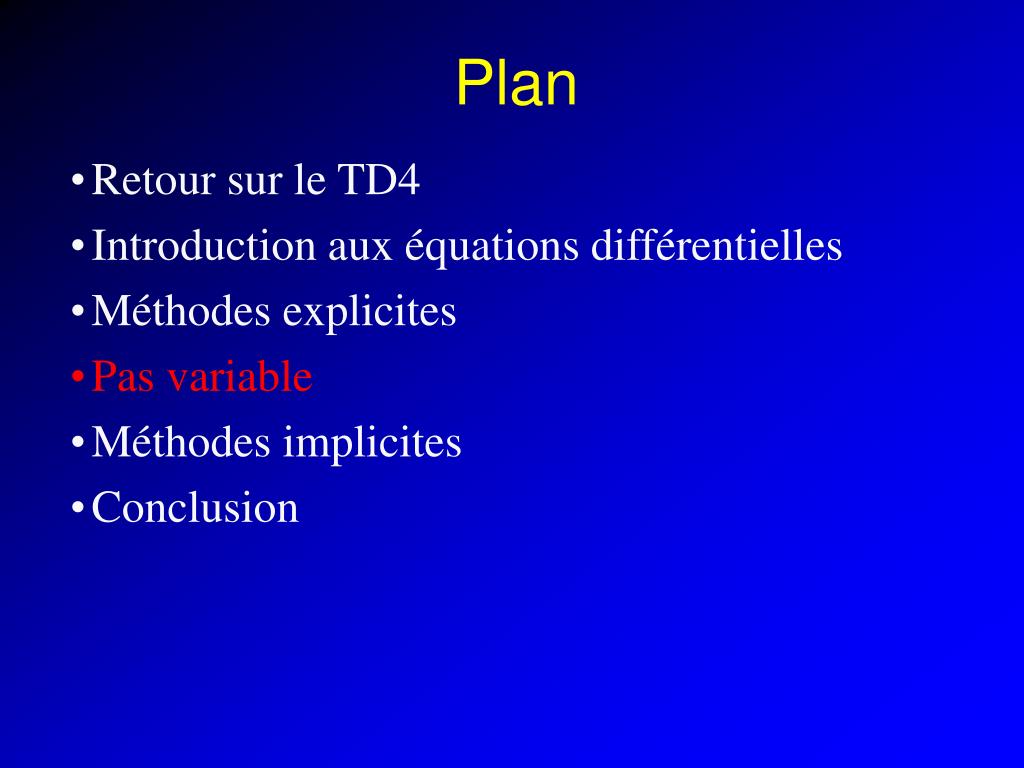 Plan

• Retour sur le TD4
• Introduction aux équations différentielles
• Méthodes explicites
• Pas variable
• Méthodes implicites
• Conclusion